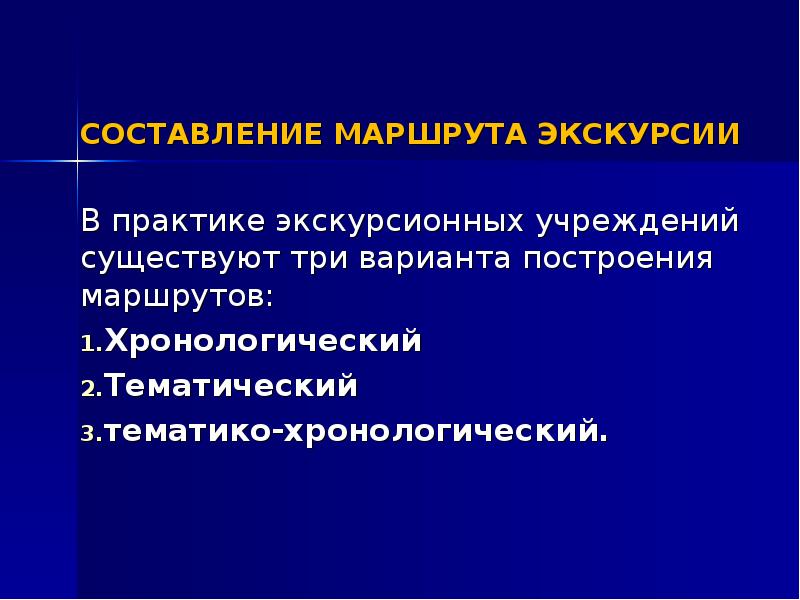 СОСТАВЛЕНИЕ МАРШРУТА ЭКСКУРСИИ

В практике экскурсионных учреждений существуют три варианта построения маршрутов:

1.Хронологический
2.Тематический
3.тематико-хронологический.